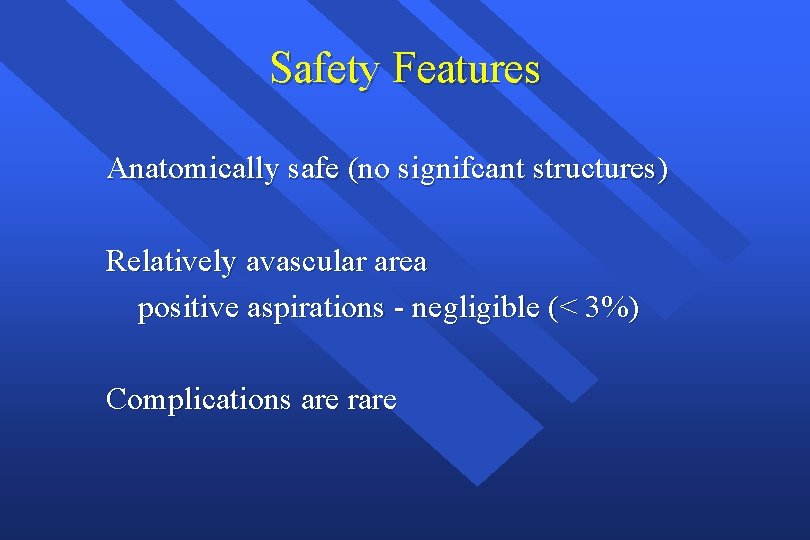 Safety Features

Anatomically safe (no signifcant structures)

Relatively avascular area
positive aspirations - negligible (< 3%)

Complications are rare